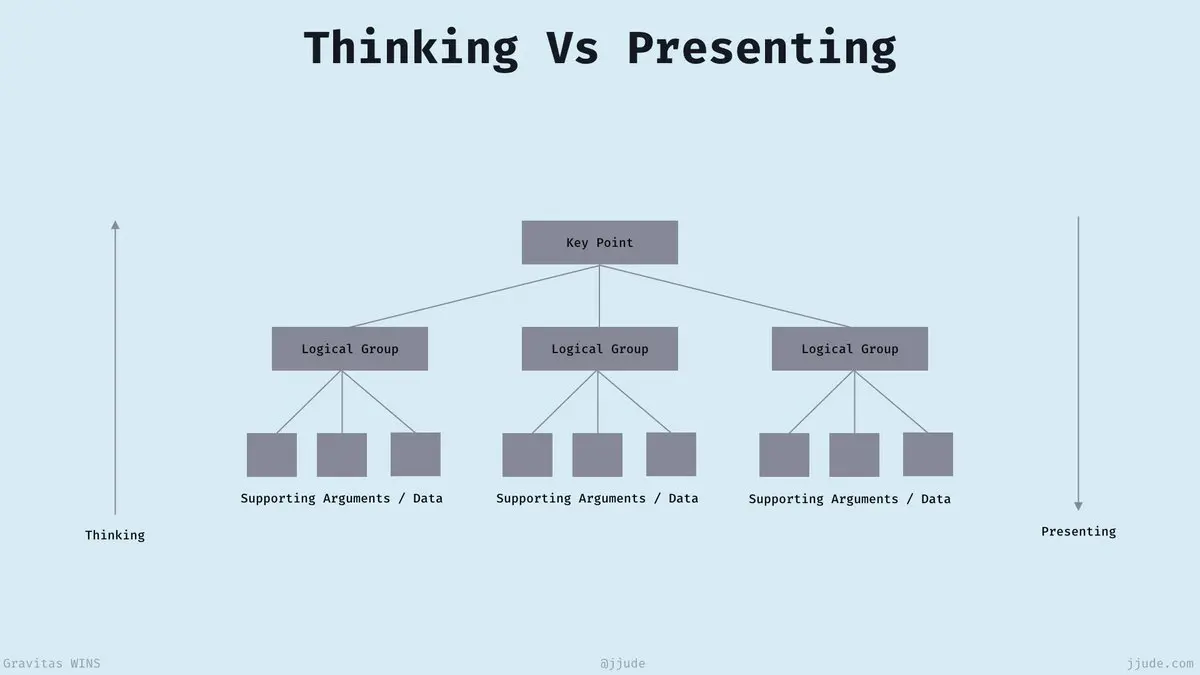 Thinking Vs Presenting

Key Point

Logical Group

Logical Group

Logical Group

Supporting Arguments / Data

Supporting Arguments / Data

Supporting Arguments / Data

Thinking

Presenting

Gravitas WINS

@jjude

jjude.com